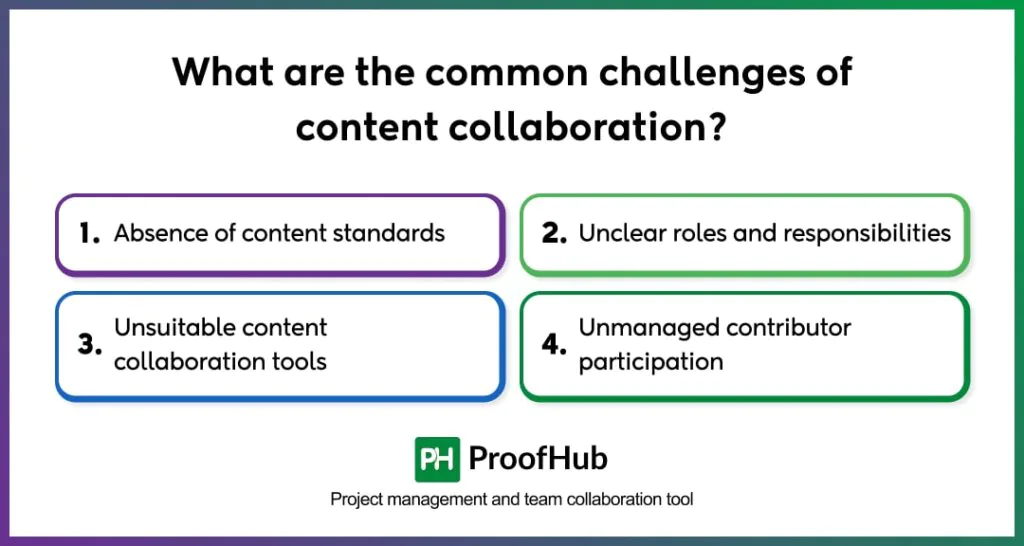 What are the common challenges of content collaboration?

1. Absence of content standards

2. Unclear roles and responsibilities

3. Unsuitable content collaboration tools

4. Unmanaged contributor participation

PH ProofHub

Project management and team collaboration tool